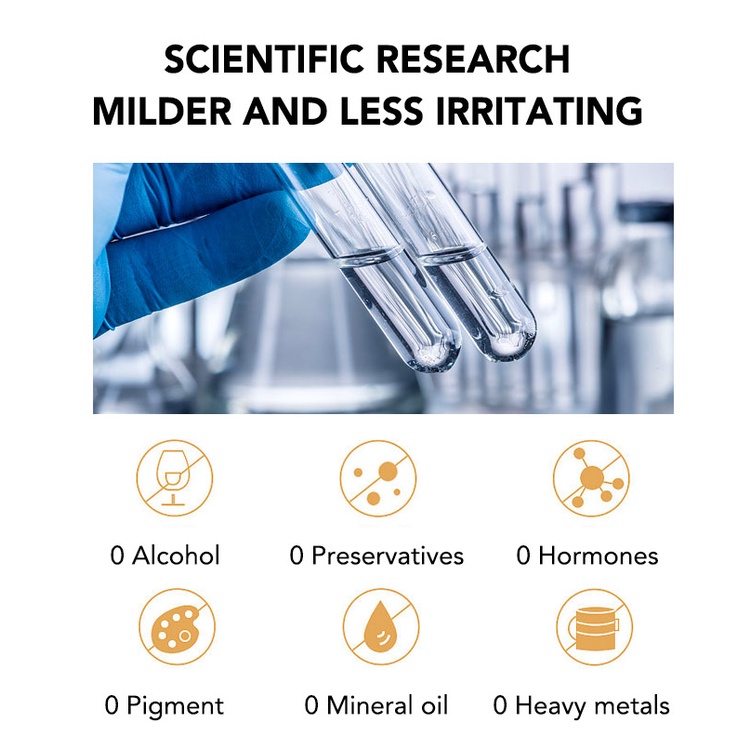 SCIENTIFIC RESEARCH
MILDER AND LESS IRRITATING

0 Alcohol
0 Preservatives
0 Hormones
0 Pigment
0 Mineral oil
0 Heavy metals